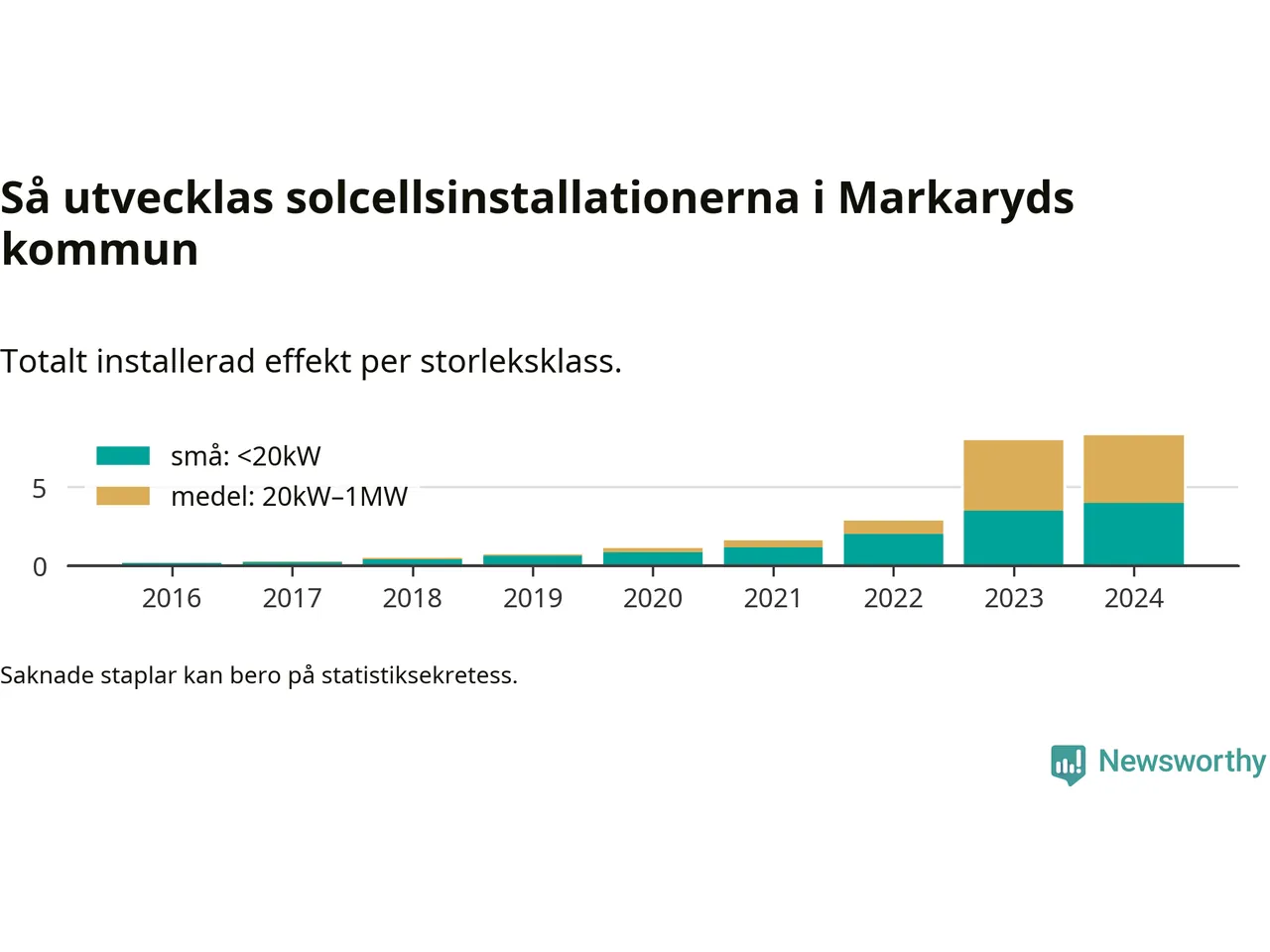 Så utvecklas solcellsinstallationerna i Markaryds kommun

Totalt installerad effekt per storleksklass.

små: <20kW
medel: 20kW–1MW

5
0

2016
2017
2018
2019
2020
2021
2022
2023
2024

Saknade staplar kan bero på statistiksekretess.

Newsworthy